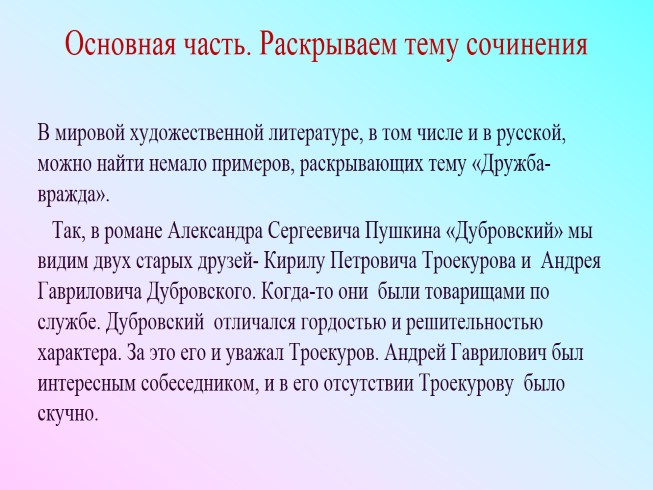 Основная часть. Раскрываем тему сочинения

В мировой художественной литературе, в том числе и в русской, можно найти немало примеров, раскрывающих тему «Дружба-вражда».

Так, в романе Александра Сергеевича Пушкина «Дубровский» мы видим двух старых друзей- Кирилу Петровича Троекурова и Андрея Гавриловича Дубровского. Когда-то они были товарищами по службе. Дубровский отличался гордостью и решительностью характера. За это его и уважал Троекуров. Андрей Гаврилович был интересным собеседником, и в его отсутствии Троекурову было скучно.